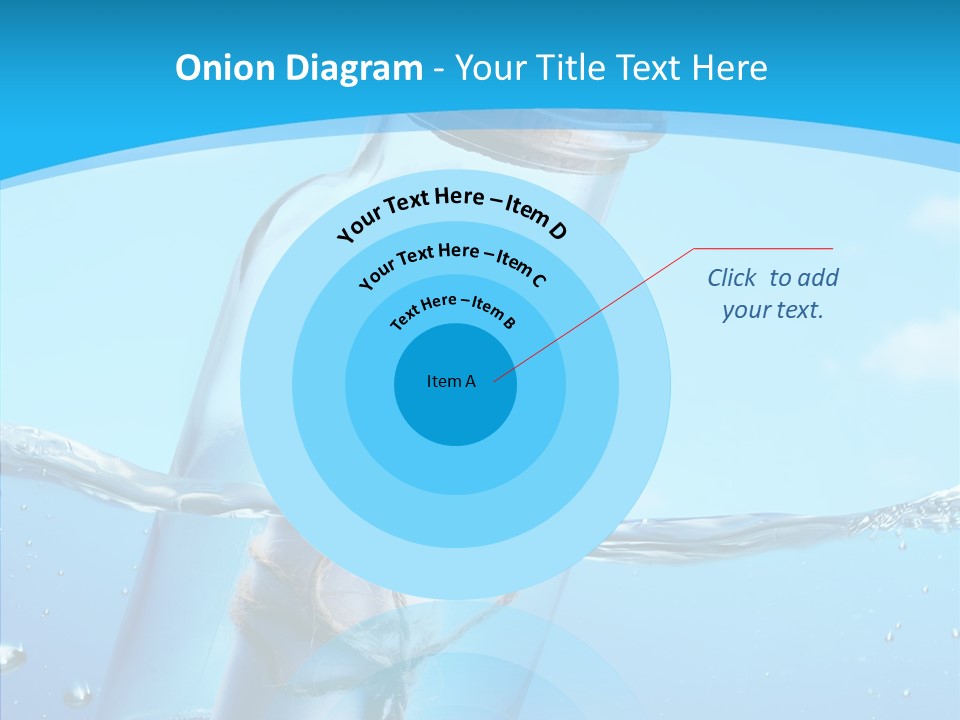 Onion Diagram - Your Title Text Here

Your Text Here – Item D

Your Text Here – Item C

Text Here – Item B

Item A

Click to add your text.